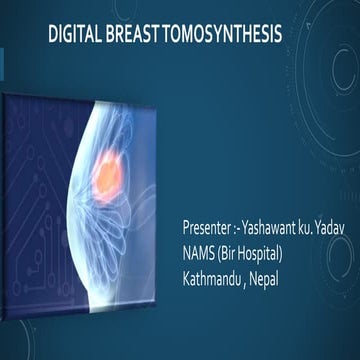 DIGITAL BREAST TOMOSYNTHESIS

Presenter :- Yashawant ku. Yadav
NAMS (Bir Hospital)
Kathmandu , Nepal